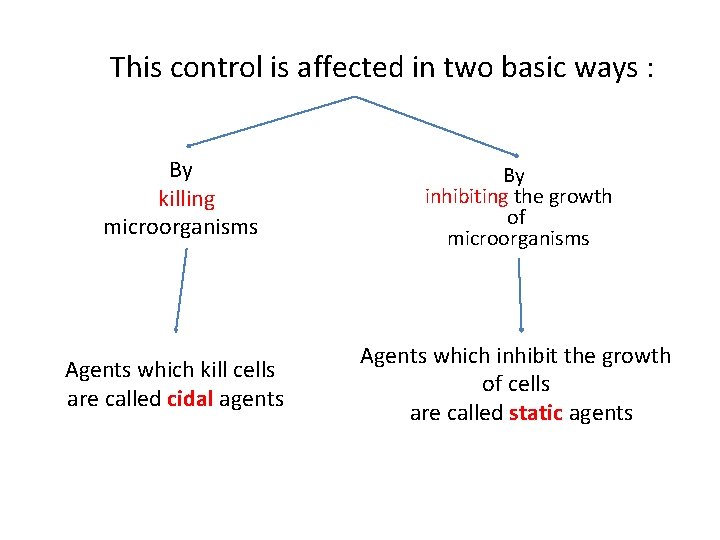 This control is affected in two basic ways :

By killing microorganisms

By inhibiting the growth of microorganisms

Agents which kill cells are called cidal agents

Agents which inhibit the growth of cells are called static agents